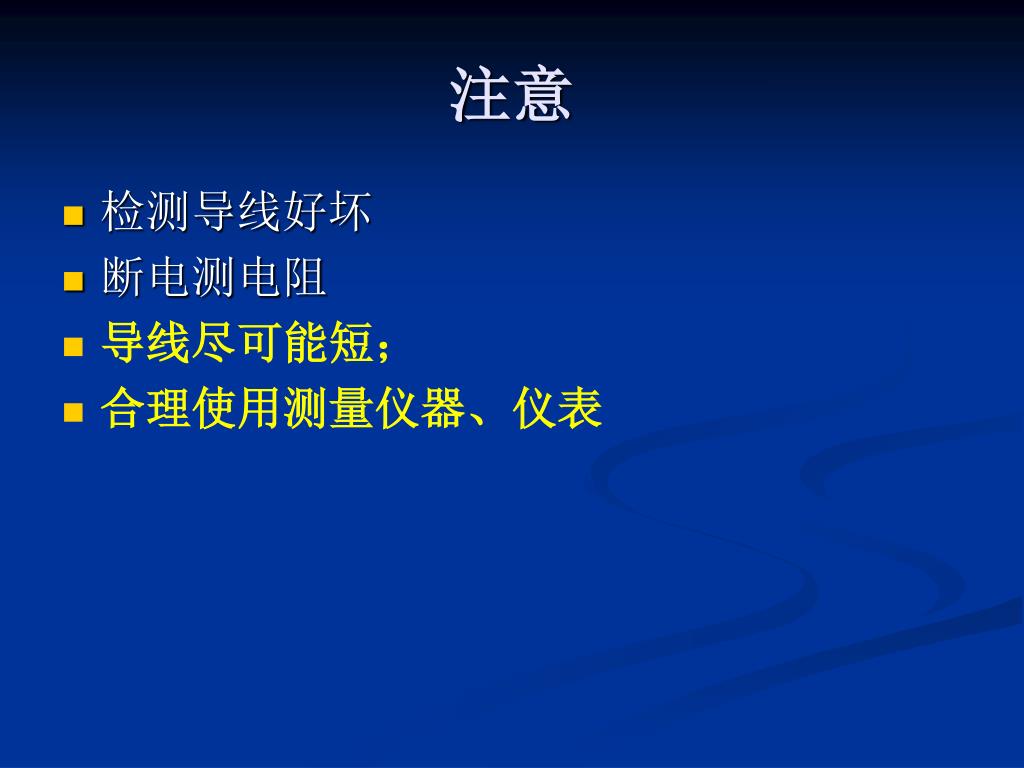 注意

- 检测导线好坏
- 断电测电阻
- 导线尽可能短；
- 合理使用测量仪器、仪表